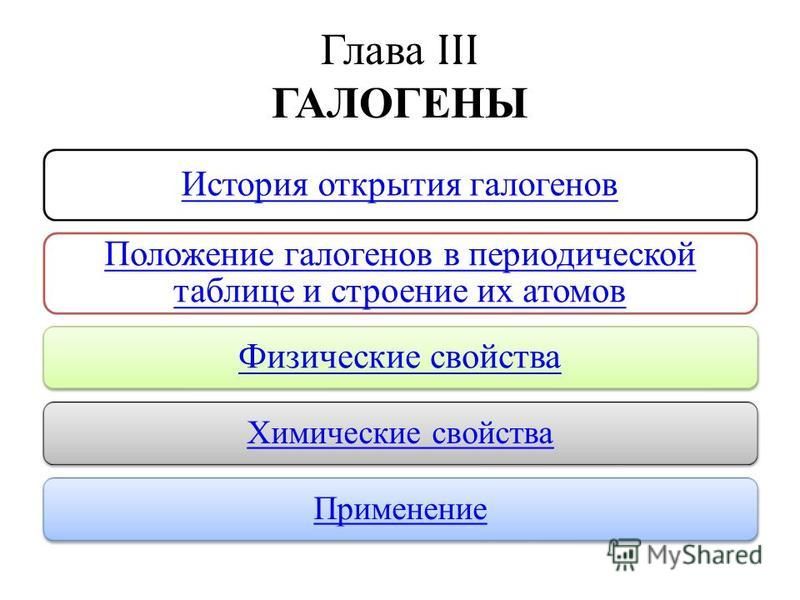 Глава III
ГАЛОГЕНЫ

История открытия галогенов

Положение галогенов в периодической таблице и строение их атомов

Физические свойства

Химические свойства

Применение

MyShared